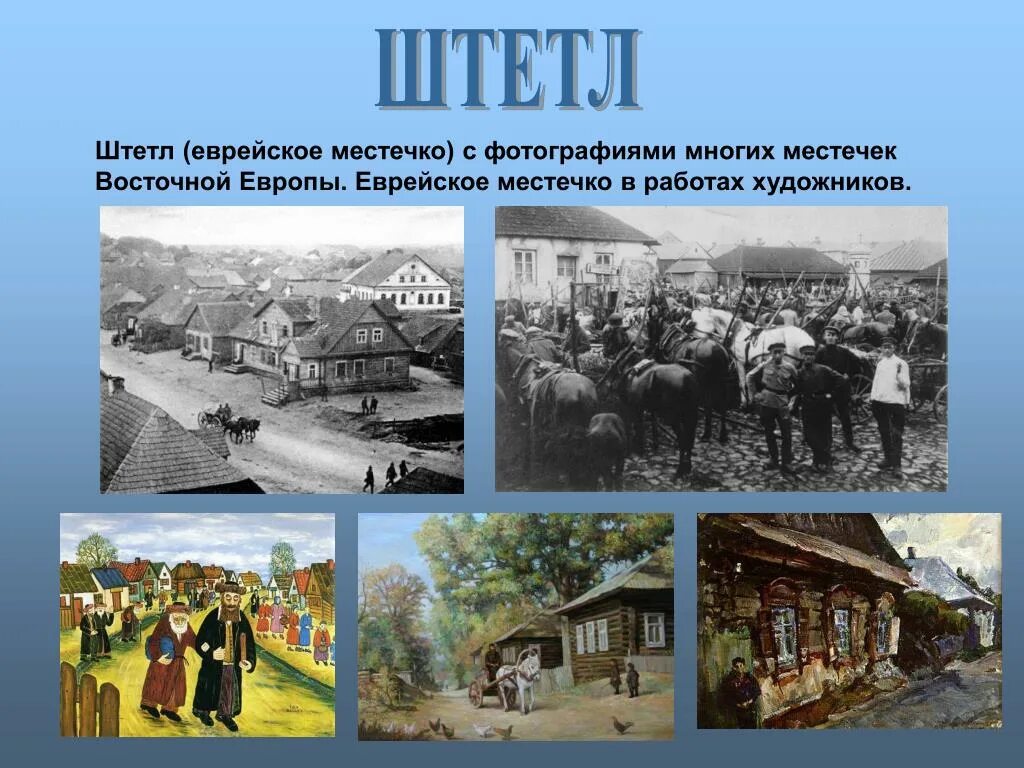 ШТЕТЛ

Штетл (еврейское местечко) с фотографиями многих местечек Восточной Европы. Еврейское местечко в работах художников.